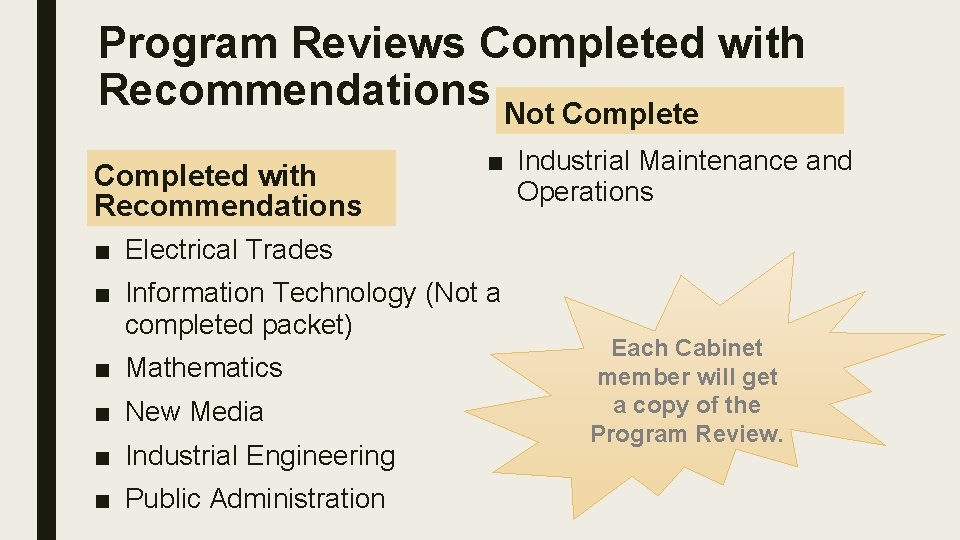 Program Reviews Completed with Recommendations

Completed with Recommendations

■ Electrical Trades
■ Information Technology (Not a completed packet)
■ Mathematics
■ New Media
■ Industrial Engineering
■ Public Administration

Not Complete

■ Industrial Maintenance and Operations

Each Cabinet member will get a copy of the Program Review.